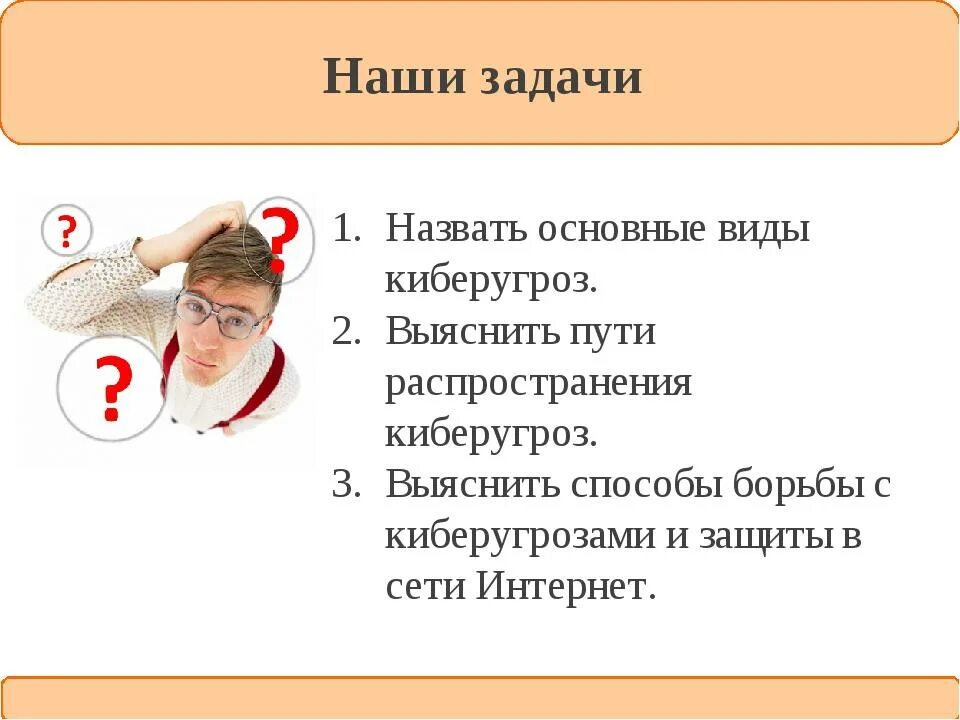 Наши задачи

?

?

?

1. Назвать основные виды киберугроз.
2. Выяснить пути распространения киберугроз.
3. Выяснить способы борьбы с киберугрозами и защиты в сети Интернет.